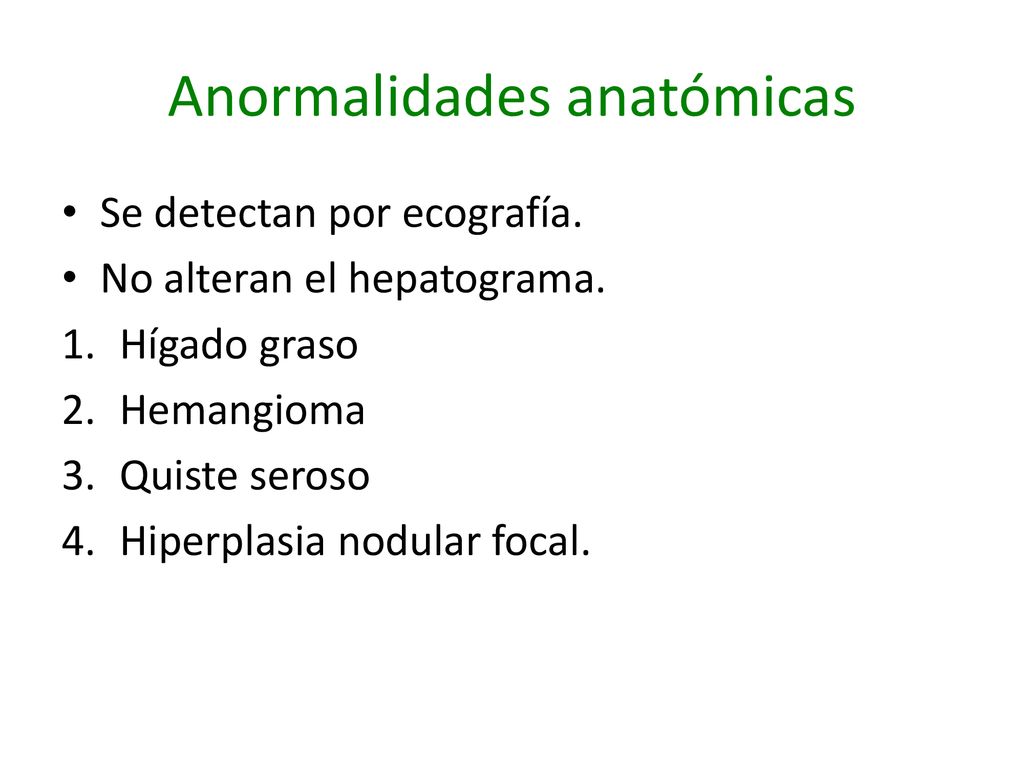 Anormalidades anatómicas

• Se detectan por ecografía.
• No alteran el hepatograma.
1. Hígado graso
2. Hemangioma
3. Quiste seroso
4. Hiperplasia nodular focal.